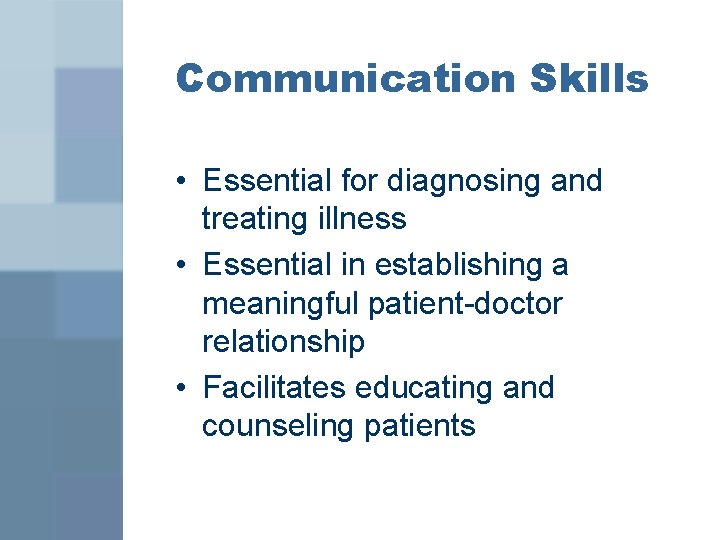 Communication Skills

• Essential for diagnosing and treating illness
• Essential in establishing a meaningful patient-doctor relationship
• Facilitates educating and counseling patients